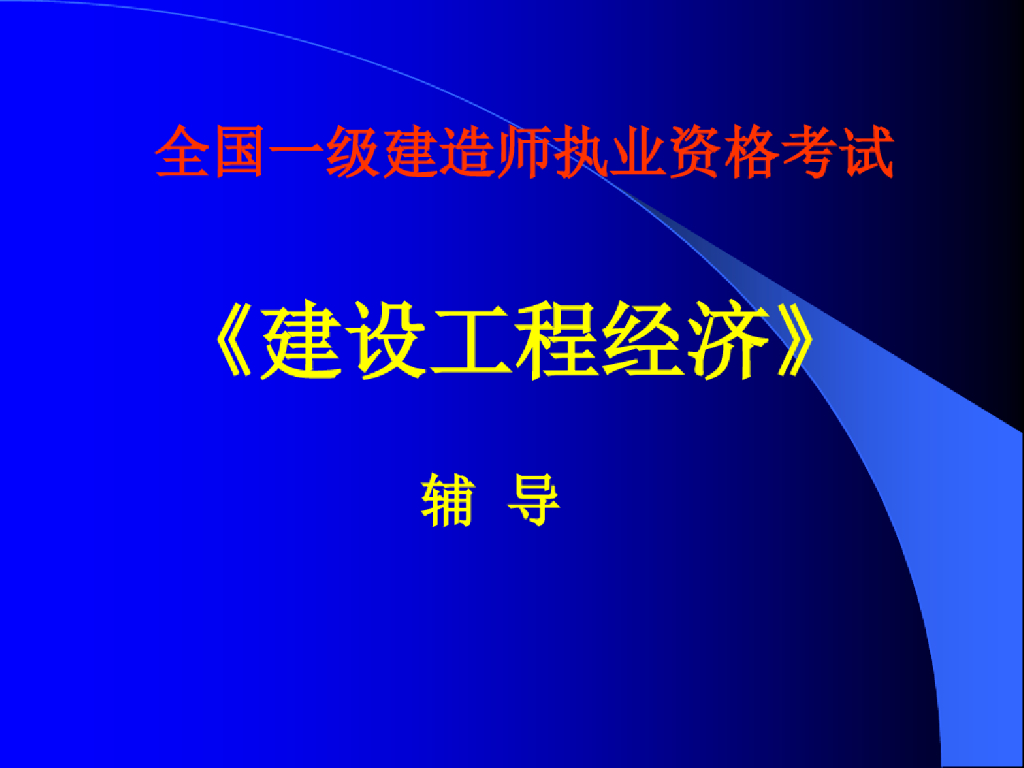 全国一级建造师执业资格考试

《建设工程经济》

辅 导